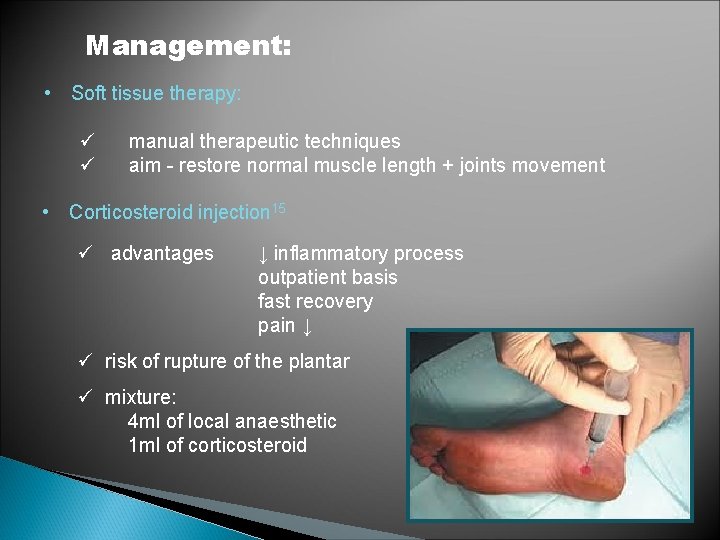 Management:

• Soft tissue therapy:

✓ manual therapeutic techniques
✓ aim - restore normal muscle length + joints movement

• Corticosteroid injection$^{15}$

✓ advantages ↓ inflammatory process
outpatient basis
fast recovery
pain ↓

✓ risk of rupture of the plantar

✓ mixture:
4ml of local anaesthetic
1ml of corticosteroid